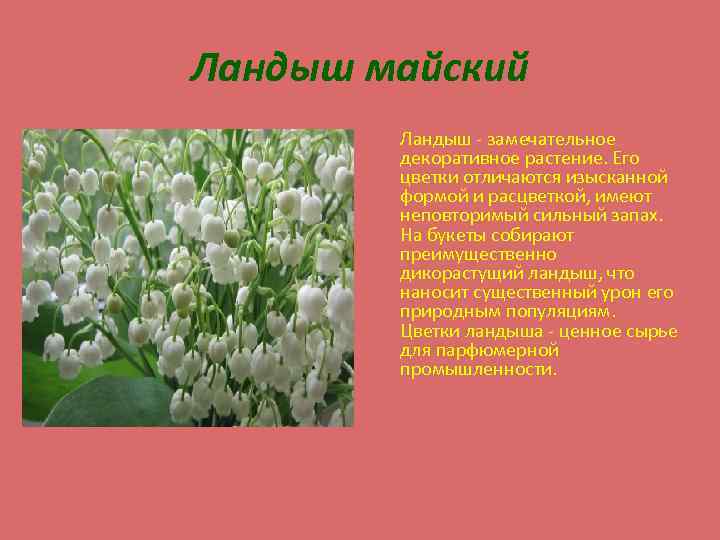 Ландыш майский

Ландыш - замечательное декоративное растение. Его цветки отличаются изысканной формой и расцветкой, имеют неповторимый сильный запах. На букеты собирают преимущественно дикорастущий ландыш, что наносит существенный урон его природным популяциям. Цветки ландыша - ценное сырье для парфюмерной промышленности.